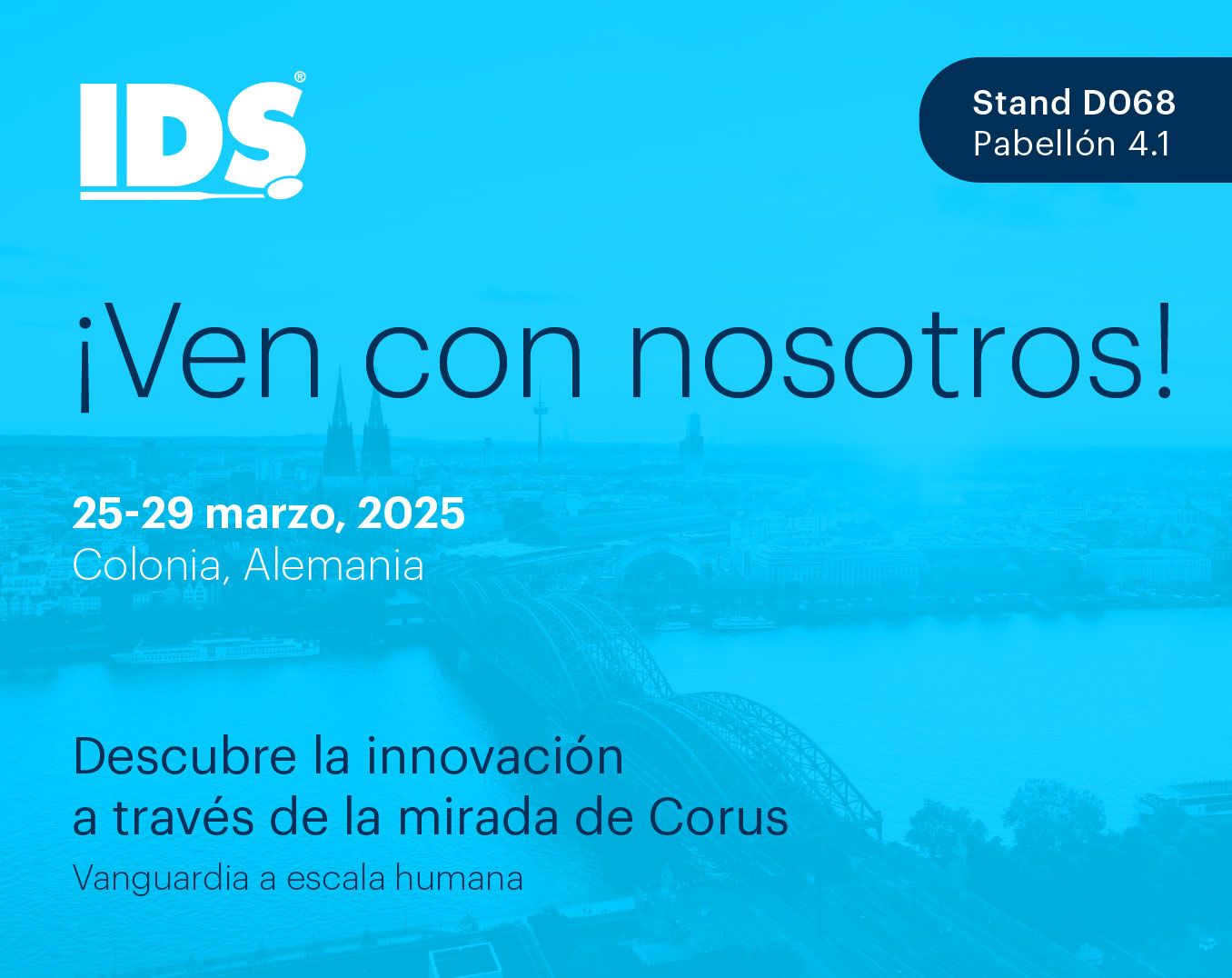 IDS®

Stand D068
Pabellón 4.1

¡Ven con nosotros!

25-29 marzo, 2025
Colonia, Alemania

Descubre la innovación a través de la mirada de Corus
Vanguardia a escala humana